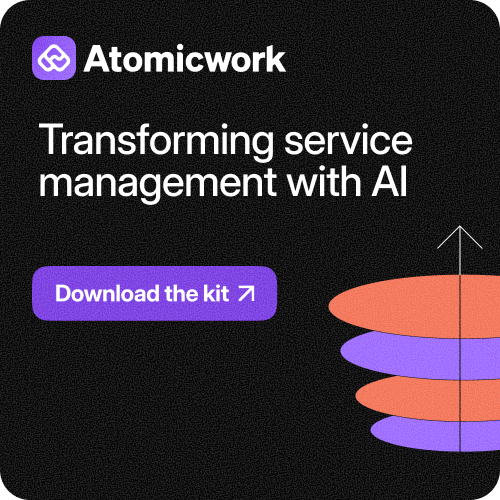 Atomicwork

Transforming service management with AI

Download the kit ↗